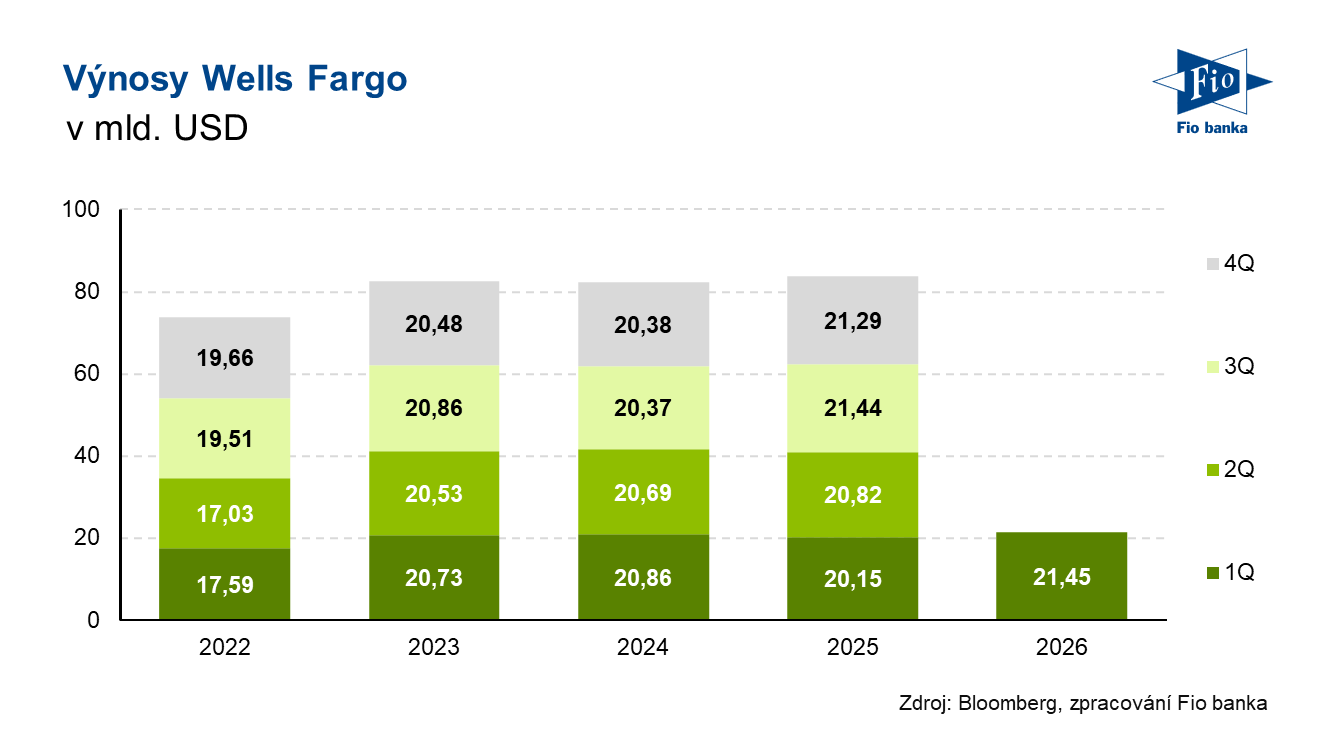 Výnosy Wells Fargo
v mld. USD

Fio
Fio banka

100
80
60
40
20
0

19,66
19,51
17,03
17,59

20,48
20,86
20,53
20,73

20,38
20,37
20,69
20,86

21,29
21,44
20,82
20,15

21,45

2022
2023
2024
2025
2026

4Q
3Q
2Q
1Q

Zdroj: Bloomberg, zpracování Fio banka